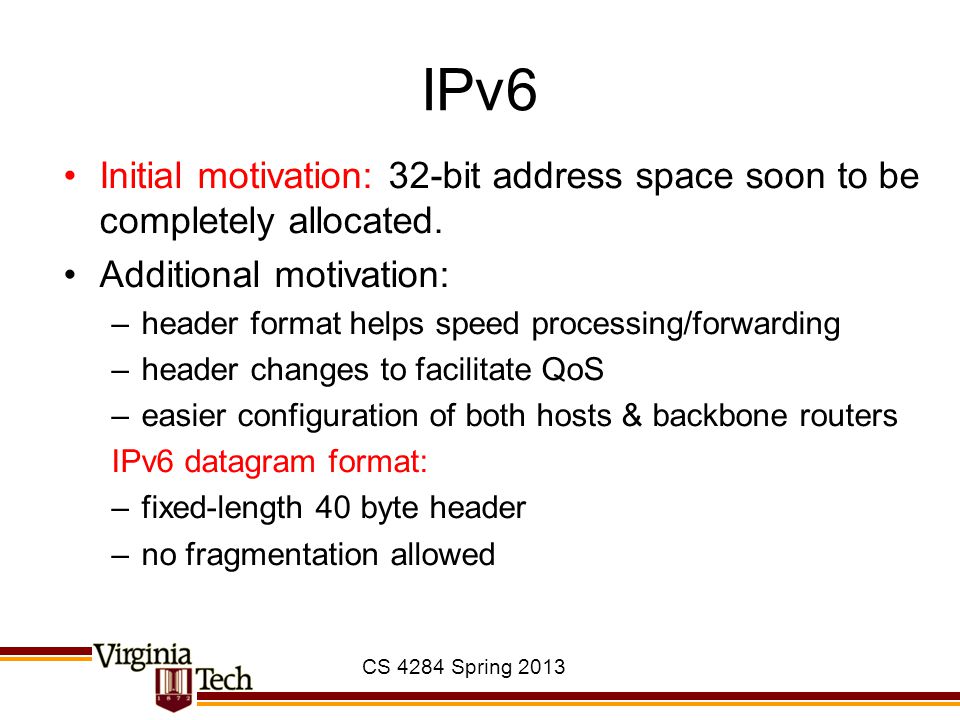 IPv6

• Initial motivation: 32-bit address space soon to be completely allocated.

• Additional motivation:

– header format helps speed processing/forwarding

– header changes to facilitate QoS

– easier configuration of both hosts & backbone routers

IPv6 datagram format:

– fixed-length 40 byte header

– no fragmentation allowed

Virginia Tech 1872

CS 4284 Spring 2013